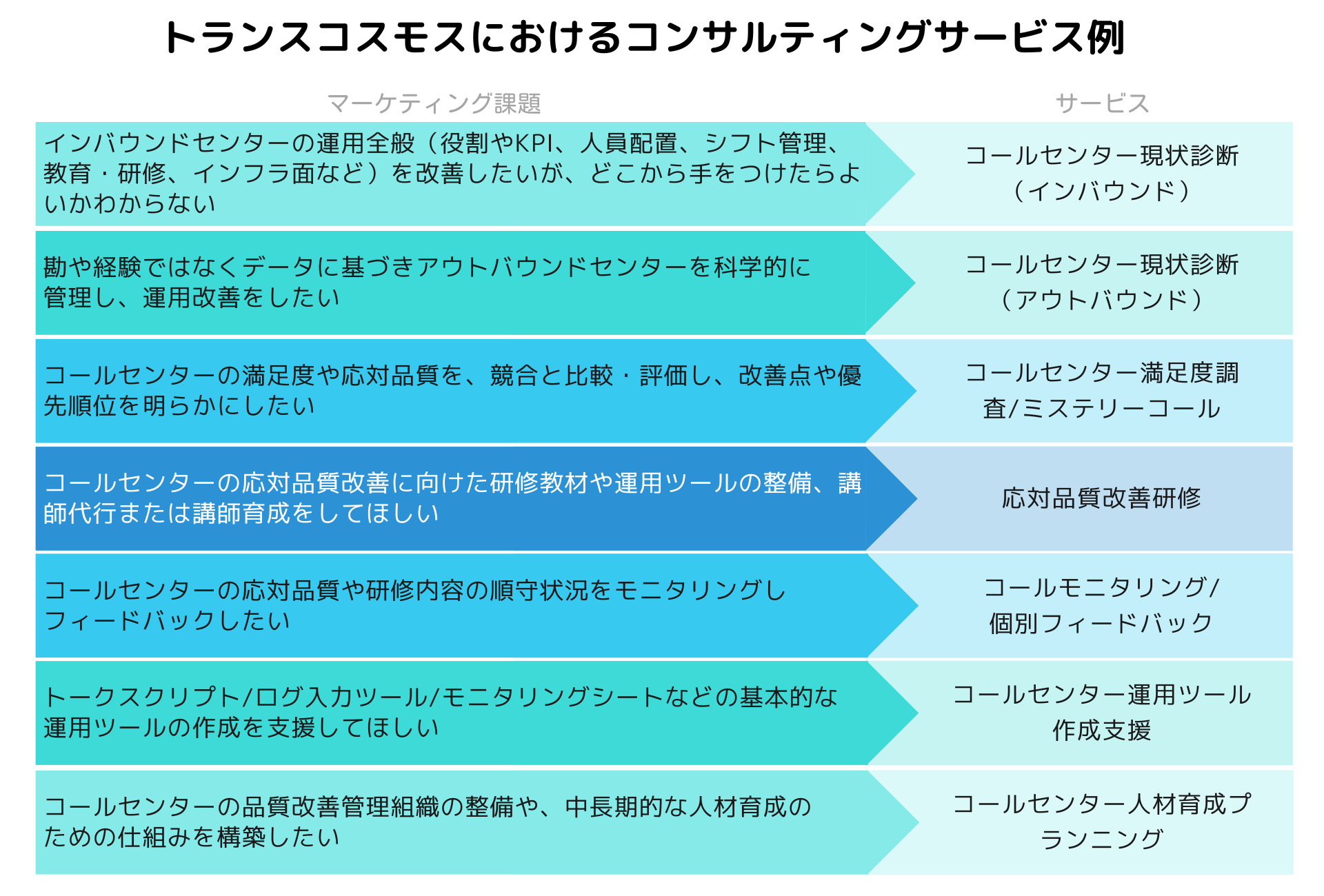 トランスコスモスにおけるコンサルティングサービス例

| マーケティング課題 | サービス |
|---|---|
| インバウンドセンターの運用全般（役割やKPI、人員配置、シフト管理、教育・研修、インフラ面など）を改善したいが、どこから手をつけたらよいかわからない | コールセンター現状診断（インバウンド） |
| 勘や経験ではなくデータに基づきアウトバウンドセンターを科学的に管理し、運用改善をしたい | コールセンター現状診断（アウトバウンド） |
| コールセンターの満足度や応対品質を、競合と比較・評価し、改善点や優先順位を明らかにしたい | コールセンター満足度調査/ミステリーコール |
| コールセンターの応対品質改善に向けた研修教材や運用ツールの整備、講師代行または講師育成をしてほしい | 応対品質改善研修 |
| コールセンターの応対品質や研修内容の順守状況をモニタリングしフィードバックしたい | コールモニタリング/個別フィードバック |
| トークスクリプト/ログ入力ツール/モニタリングシートなどの基本的な運用ツールの作成を支援してほしい | コールセンター運用ツール作成支援 |
| コールセンターの品質改善管理組織の整備や、中長期的な人材育成のための仕組みを構築したい | コールセンター人材育成プランニング |